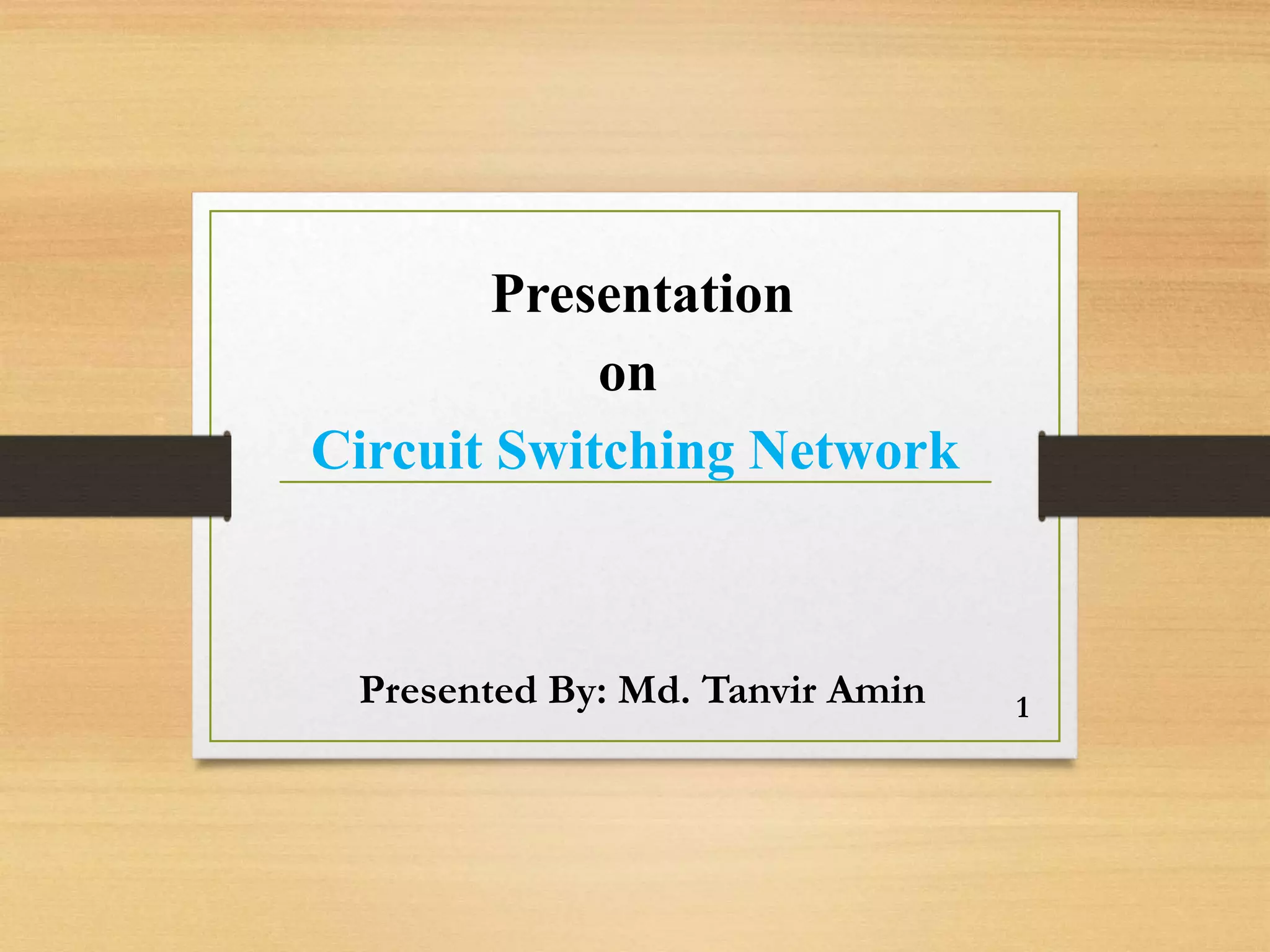 Presentation
on
Circuit Switching Network

Presented By: Md. Tanvir Amin

1